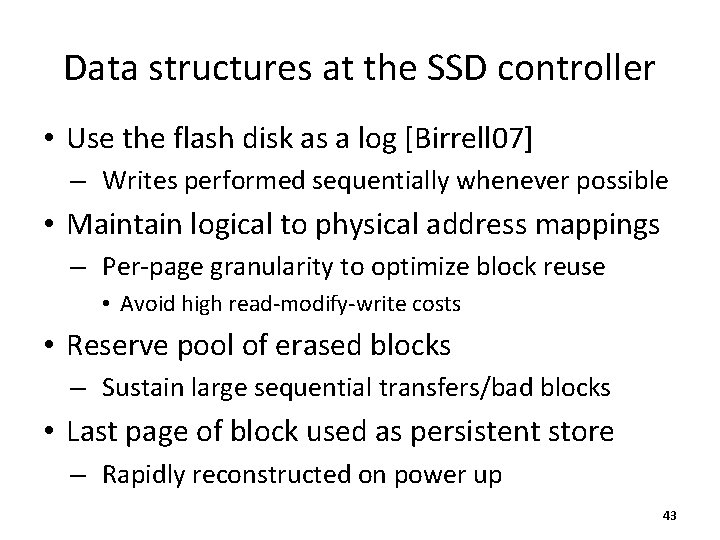 Data structures at the SSD controller

• Use the flash disk as a log [Birrell07]
– Writes performed sequentially whenever possible
• Maintain logical to physical address mappings
– Per-page granularity to optimize block reuse
• Avoid high read-modify-write costs
• Reserve pool of erased blocks
– Sustain large sequential transfers/bad blocks
• Last page of block used as persistent store
– Rapidly reconstructed on power up

43